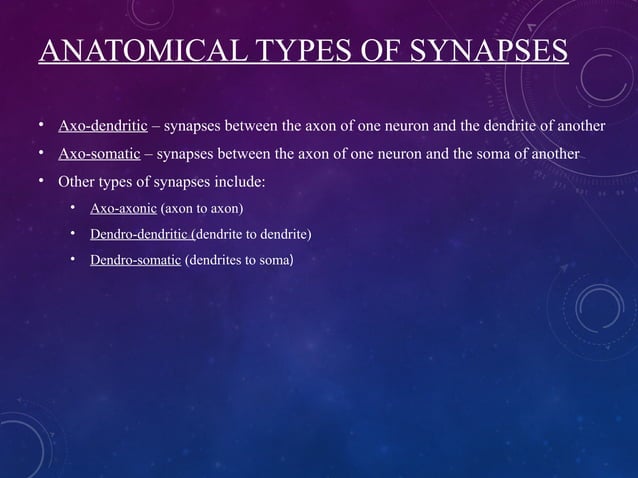 ANATOMICAL TYPES OF SYNAPSES

• Axo-dendritic – synapses between the axon of one neuron and the dendrite of another
• Axo-somatic – synapses between the axon of one neuron and the soma of another
• Other types of synapses include:
  • Axo-axonic (axon to axon)
  • Dendro-dendritic (dendrite to dendrite)
  • Dendro-somatic (dendrites to soma)